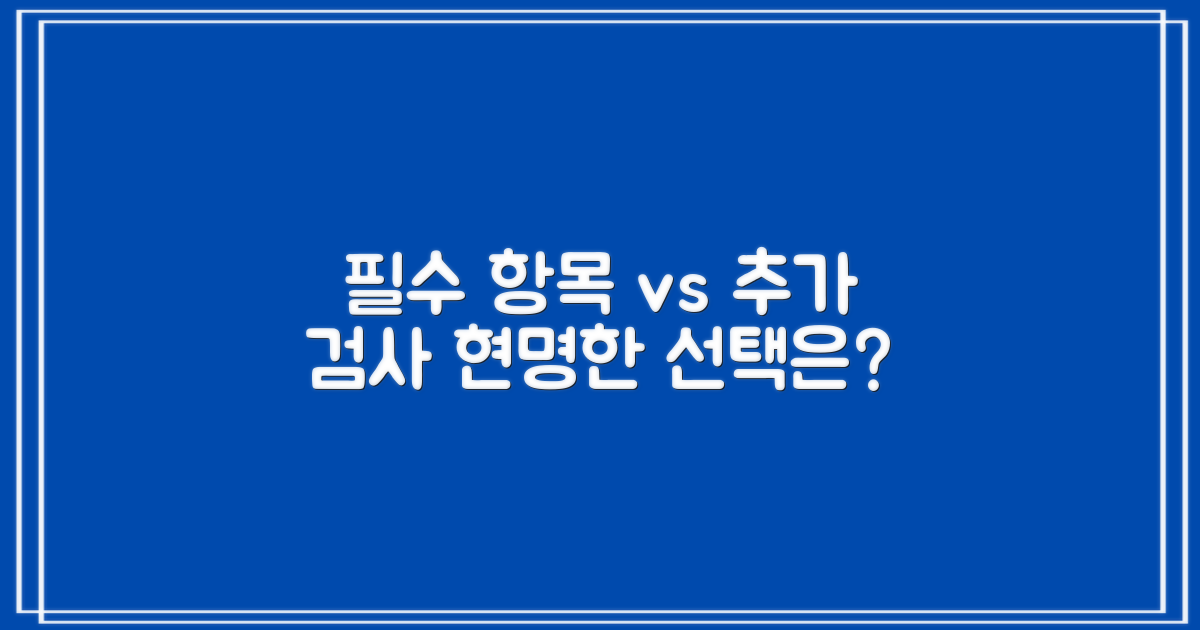 필수 항목 vs 추가 검사 현명한 선택은?